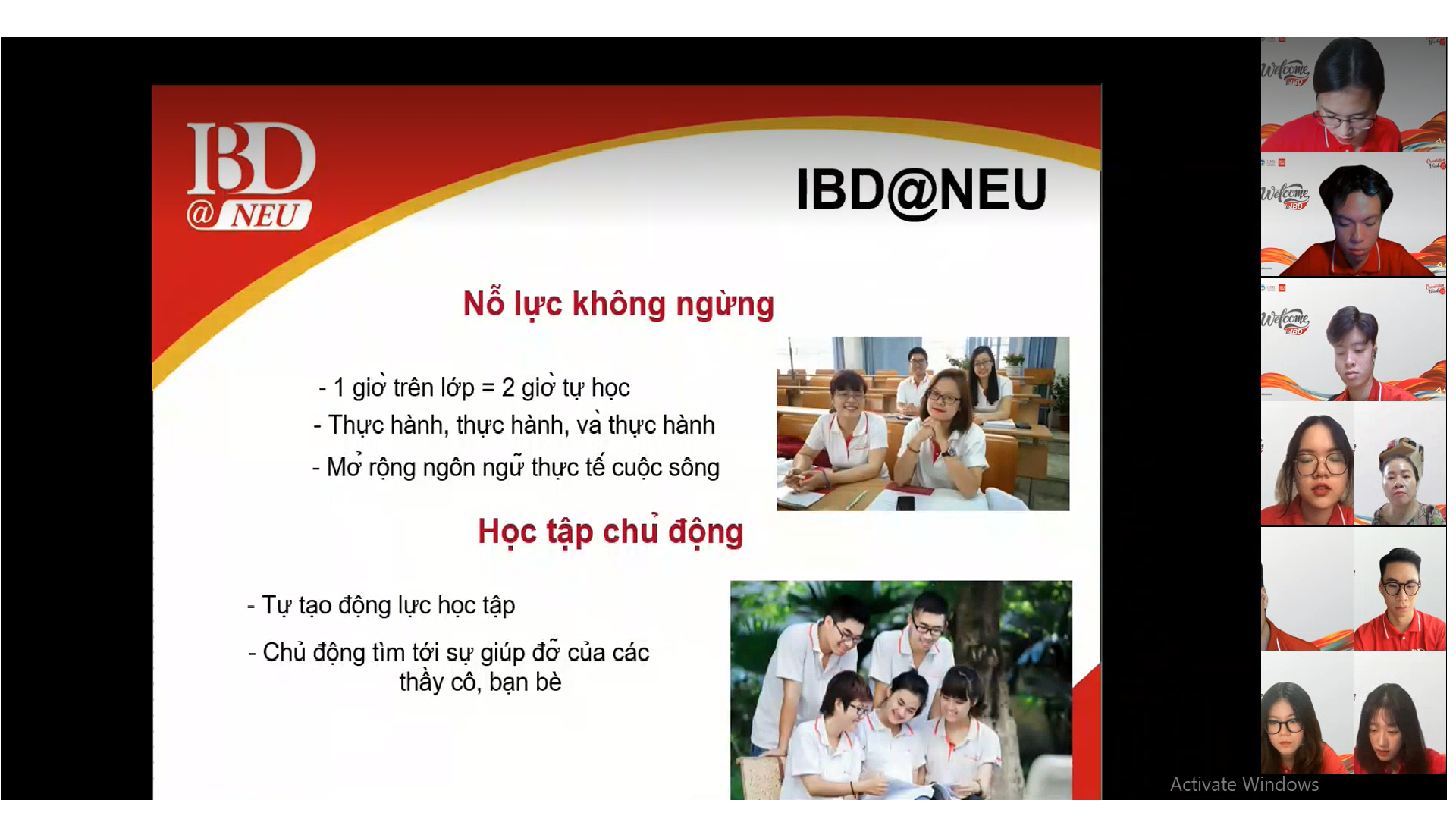 IBD @ NEU

IBD@NEU

Nỗ lực không ngừng

- 1 giờ trên lớp = 2 giờ tự học
- Thực hành, thực hành, và thực hành
- Mở rộng ngôn ngữ thực tế cuộc sông

Học tập chủ động

- Tự tạo động lực học tập
- Chủ động tìm tới sự giúp đỡ của các thầy cô, bạn bè

Welcome IBD

Welcome IBD

Welcome IBD

Activate Windows